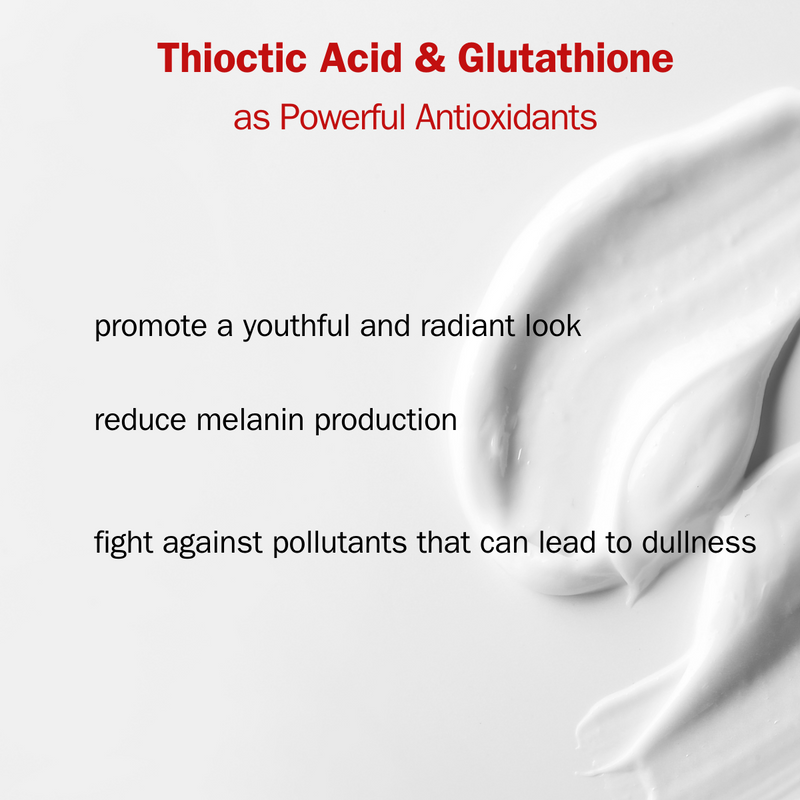 Thioctic Acid & Glutathione
as Powerful Antioxidants

promote a youthful and radiant look

reduce melanin production

fight against pollutants that can lead to dullness